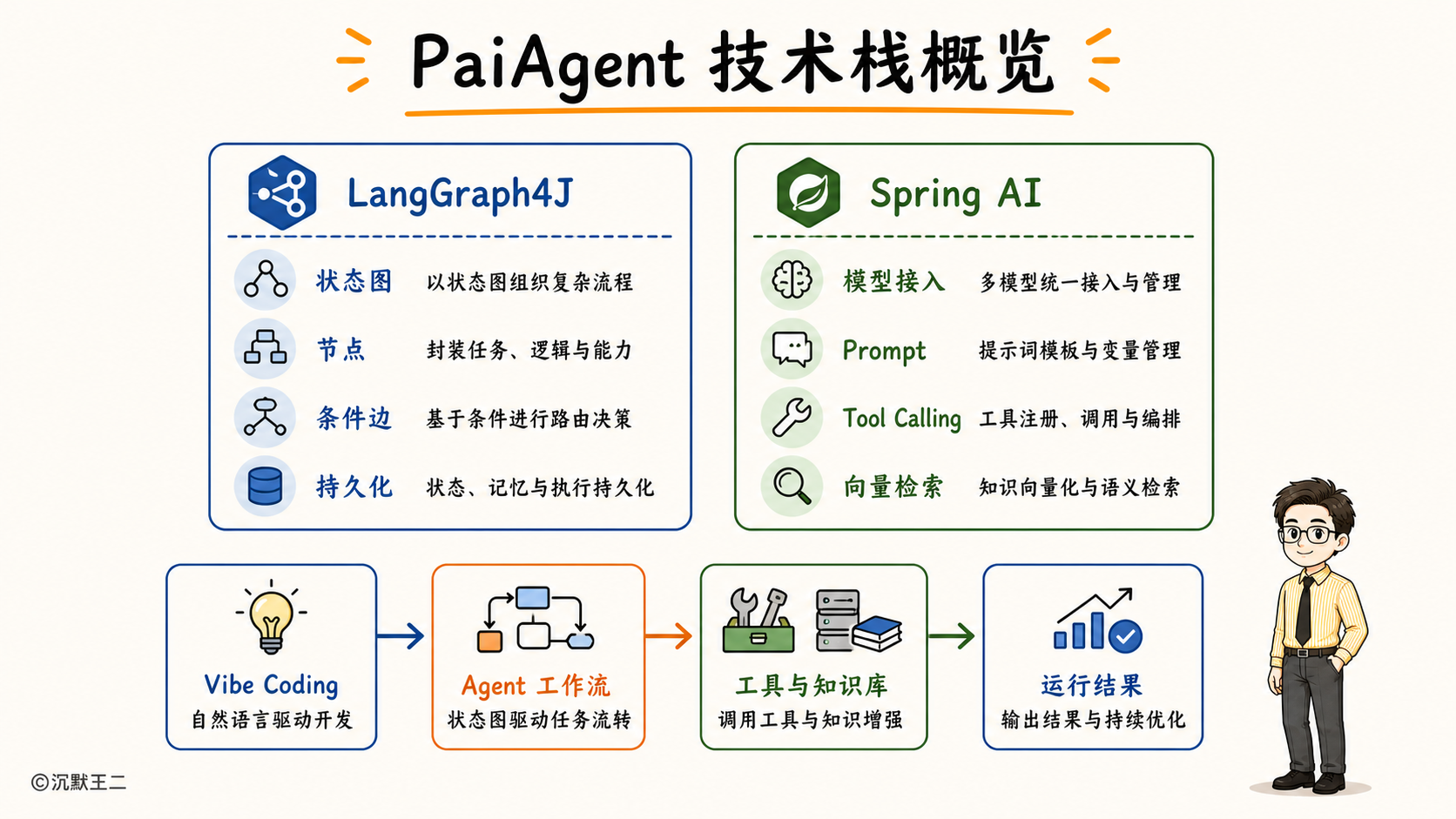 PaiAgent 技术栈概览

LangGraph4J

状态图 以状态图组织复杂流程

节点 封装任务、逻辑与能力

条件边 基于条件进行路由决策

持久化 状态、记忆与执行持久化

Spring AI

模型接入 多模型统一接入与管理

Prompt 提示词模板与变量管理

Tool Calling 工具注册、调用与编排

向量检索 知识向量化与语义检索

Vibe Coding
自然语言驱动开发

Agent 工作流
状态图驱动任务流转

工具与知识库
调用工具与知识增强

运行结果
输出结果与持续优化

©沉默王二